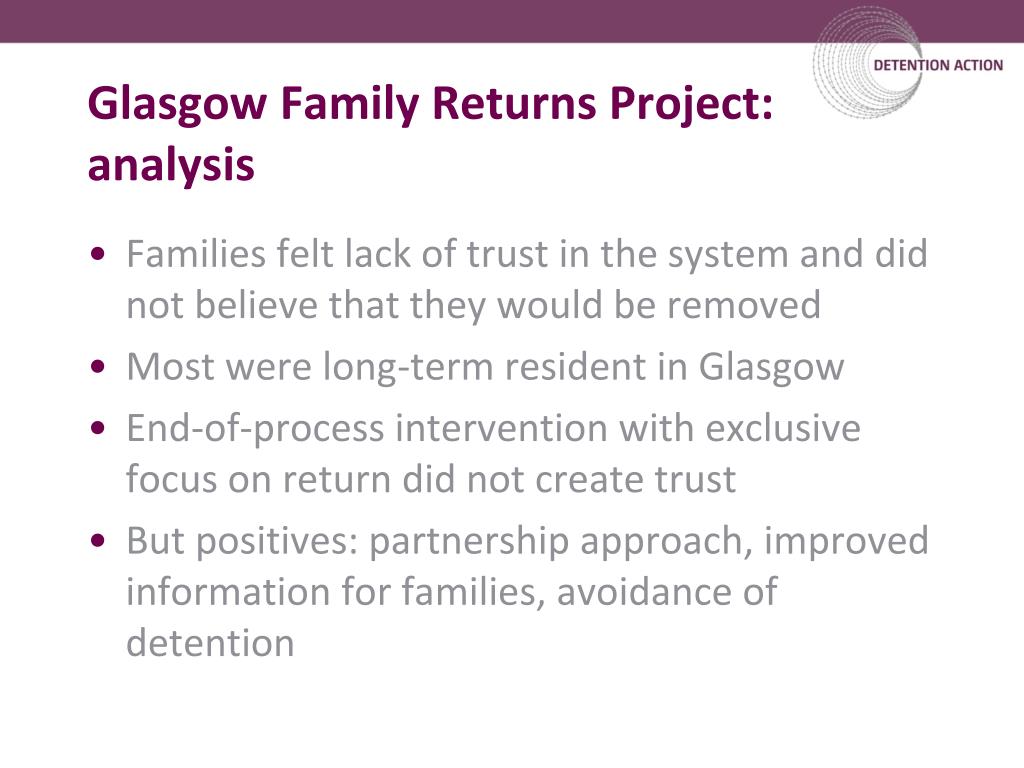 DETENTION ACTION

Glasgow Family Returns Project: analysis

• Families felt lack of trust in the system and did not believe that they would be removed
• Most were long-term resident in Glasgow
• End-of-process intervention with exclusive focus on return did not create trust
• But positives: partnership approach, improved information for families, avoidance of detention